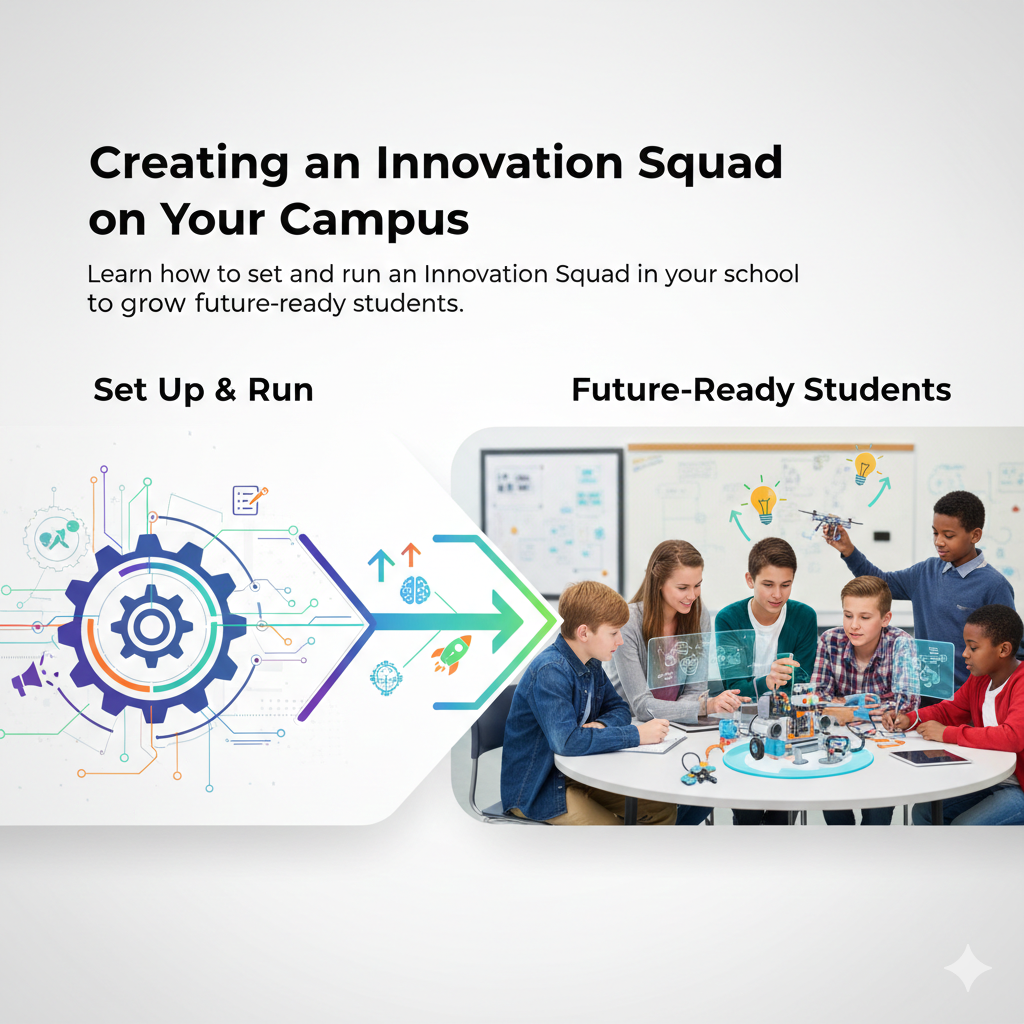 Creating an Innovation Squad on Your Campus

Learn how to set and run an Innovation Squad in your school to grow future-ready students.

Set Up & Run

Future-Ready Students